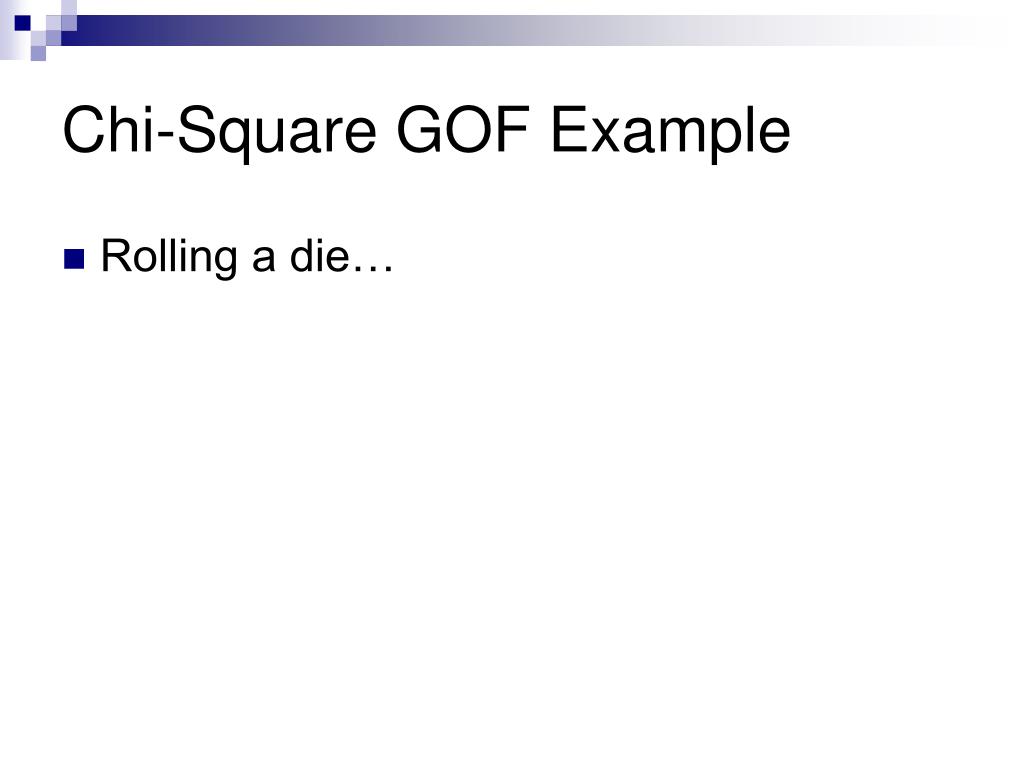 Chi-Square GOF Example

Rolling a die…